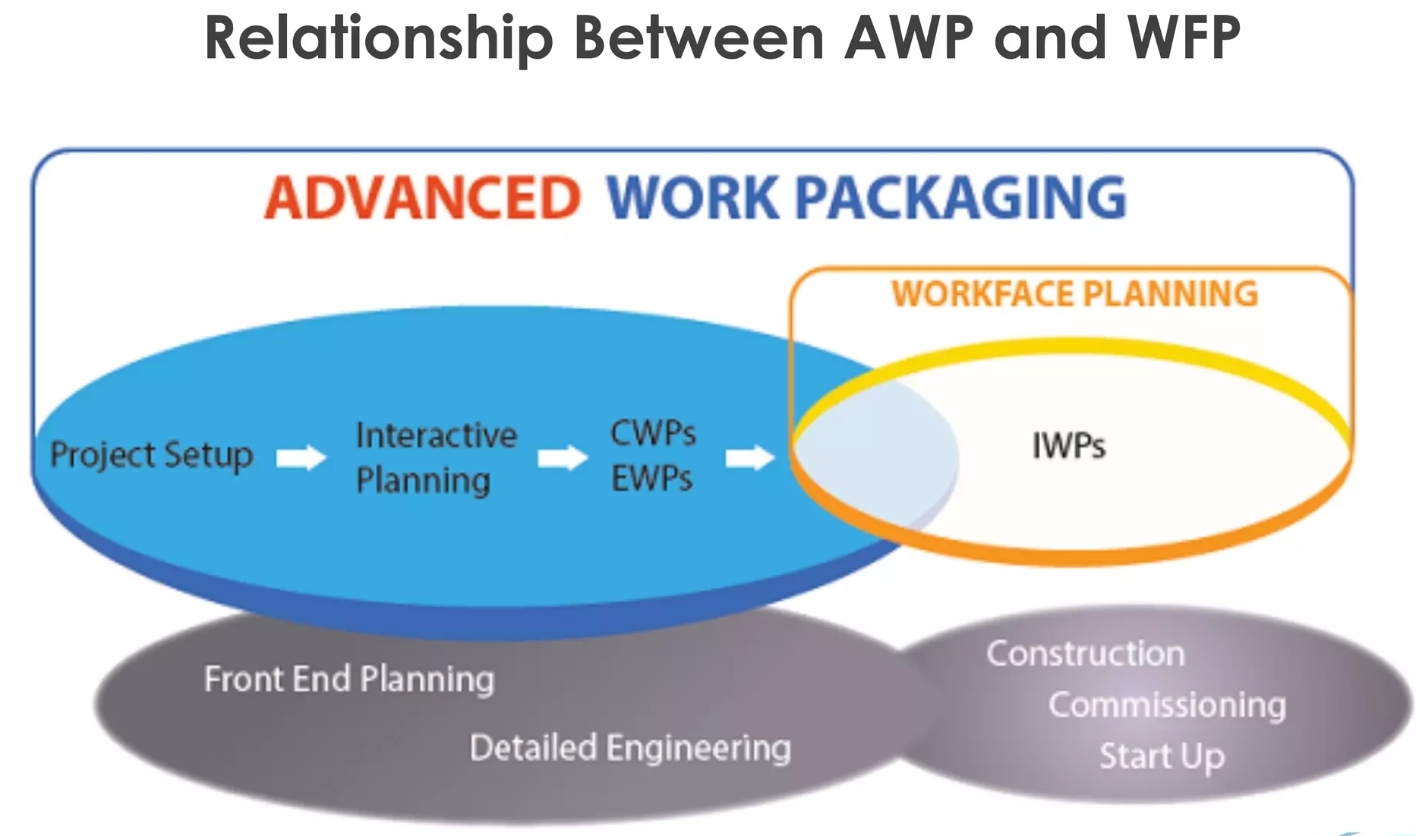 Relationship Between AWP and WFP

ADVANCED WORK PACKAGING

WORKFACE PLANNING

Project Setup

Interactive Planning

CWPs
EWPs

IWPs

Front End Planning

Detailed Engineering

Construction
Commissioning
Start Up